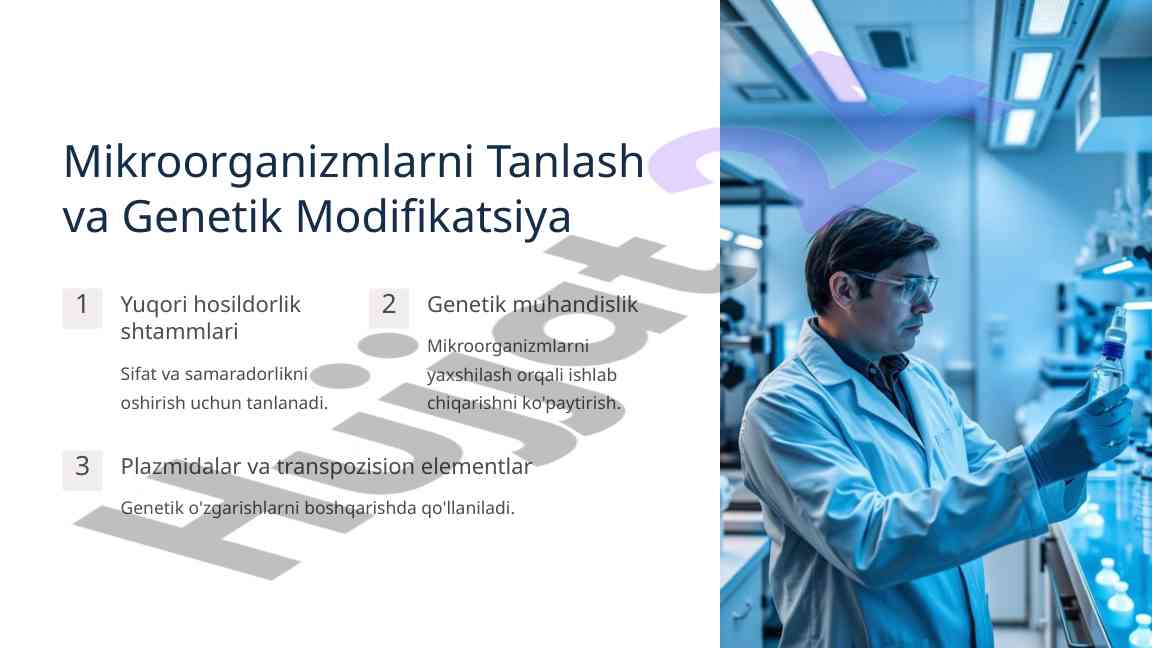 Mikroorganizmlarni Tanlash va Genetik Modifikatsiya

1

Yuqori hosildorlik shtammlari

Sifat va samaradorlikni oshirish uchun tanlanadi.

2

Genetik muhandislik

Mikroorganizmlarni yaxshilash orqali ishlab chiqarishni ko'paytirish.

3

Plazmidalar va transpozision elementlar

Genetik o'zgarishlarni boshqarishda qo'llaniladi.

Hujjat24